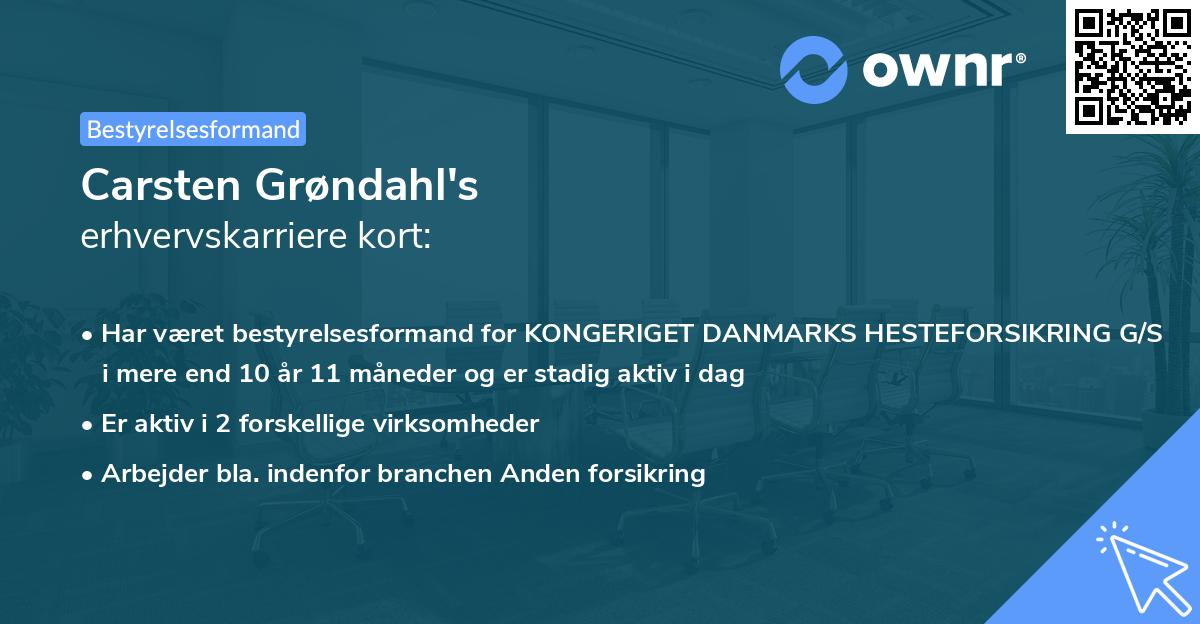 ownr®

Bestyrelsesformand

Carsten Grøndahl's
erhvervskarriere kort:

• Har været bestyrelsesformand for KONGERIGET DANMARKS HESTEFORSIKRING G/S i mere end 10 år 11 måneder og er stadig aktiv i dag

• Er aktiv i 2 forskellige virksomheder

• Arbejder bla. indenfor branchen Anden forsikring